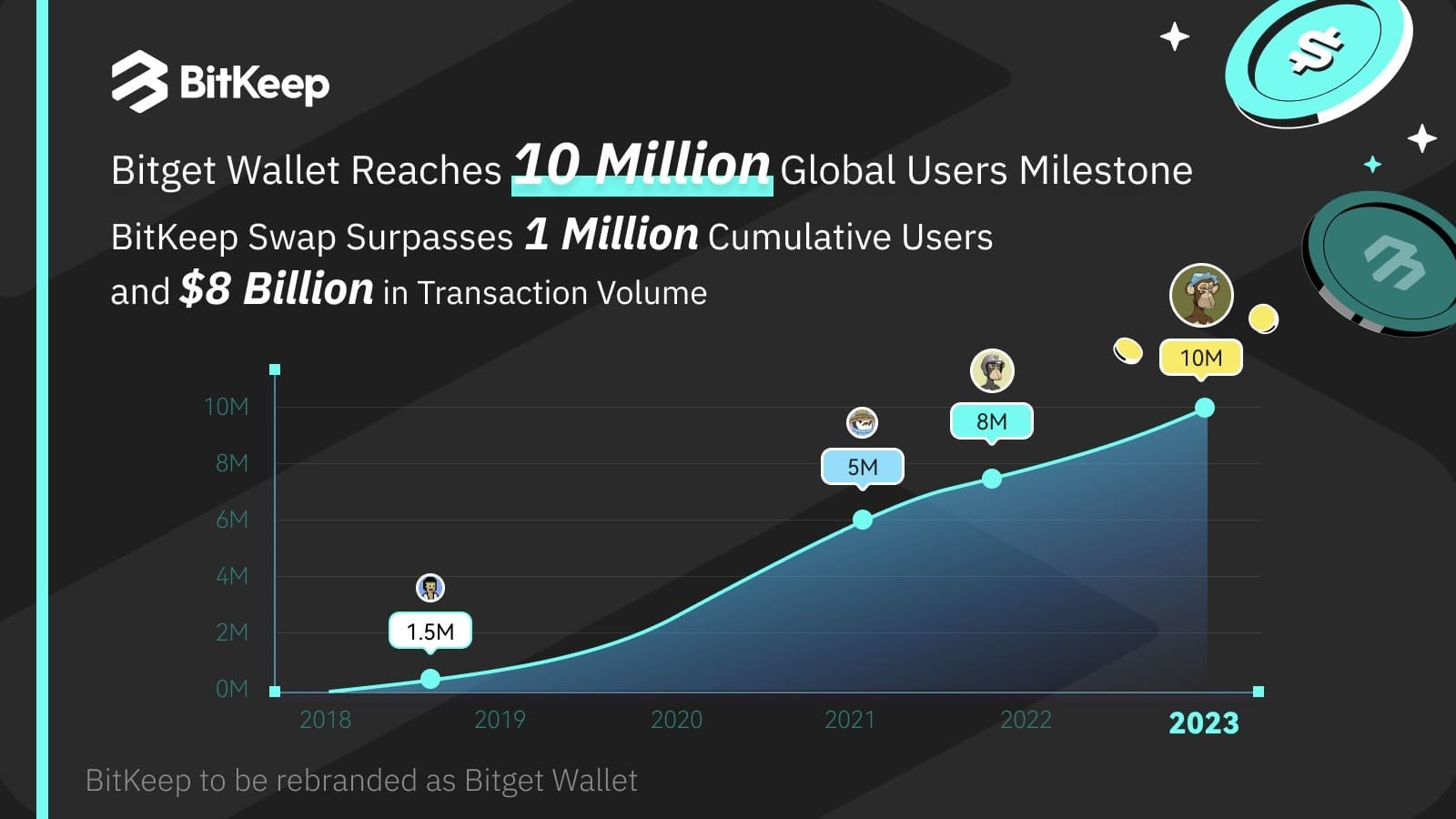 BitKeep

Bitget Wallet Reaches 10 Million Global Users Milestone

BitKeep Swap Surpasses 1 Million Cumulative Users and $8 Billion in Transaction Volume

10M
8M
6M
4M
2M
0M

1.5M
5M
8M
10M

2018
2019
2020
2021
2022
2023

BitKeep to be rebranded as Bitget Wallet